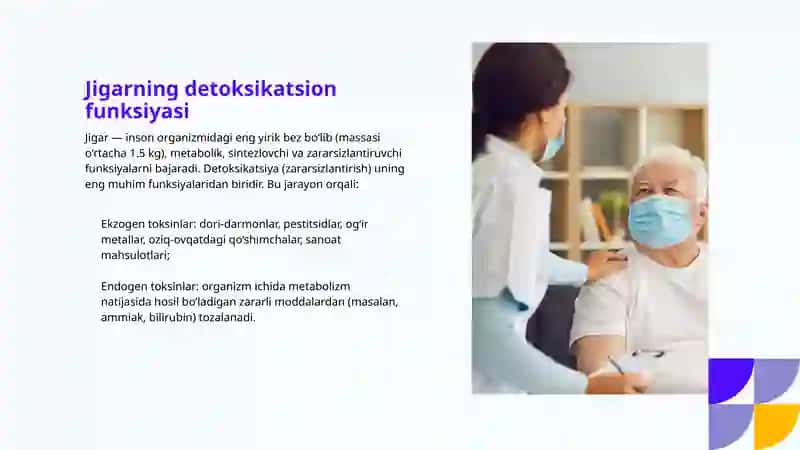 Jigarning detoksikatsion funksiyasi

Jigar — inson organizmidagi eng yirik bez bo'lib (massasi o'rtacha 1.5 kg), metabolik, sintezlovchi va zararsizlantiruvchi funksiyalarni bajaradi. Detoksikatsiya (zararsizlantirish) uning eng muhim funksiyalaridan biridir. Bu jarayon orqali:

Ekzogen toksinlar: dori-darmonlar, pestitsidlar, og'ir metallar, oziq-ovqatdagi qo'shimchalar, sanoat mahsulotlari;

Endogen toksinlar: organizm ichida metabolizm natijasida hosil bo'ladigan zararli moddalardan (masalan, ammiak, bilirubin) tozalanadi.